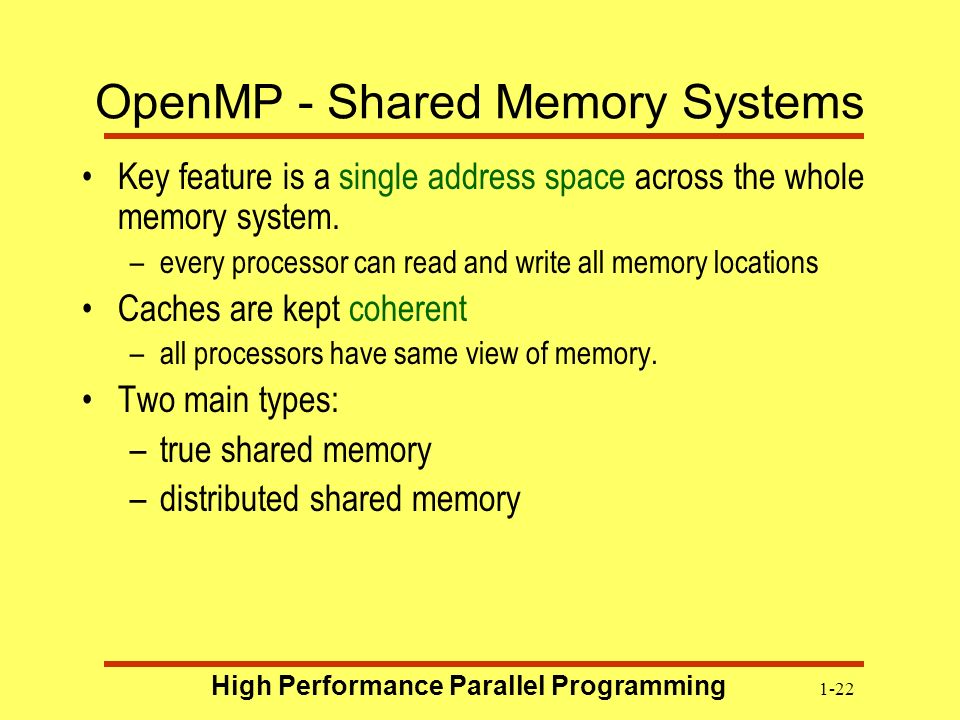 OpenMP - Shared Memory Systems

• Key feature is a single address space across the whole memory system.
– every processor can read and write all memory locations
• Caches are kept coherent
– all processors have same view of memory.
• Two main types:
– true shared memory
– distributed shared memory

High Performance Parallel Programming 1-22